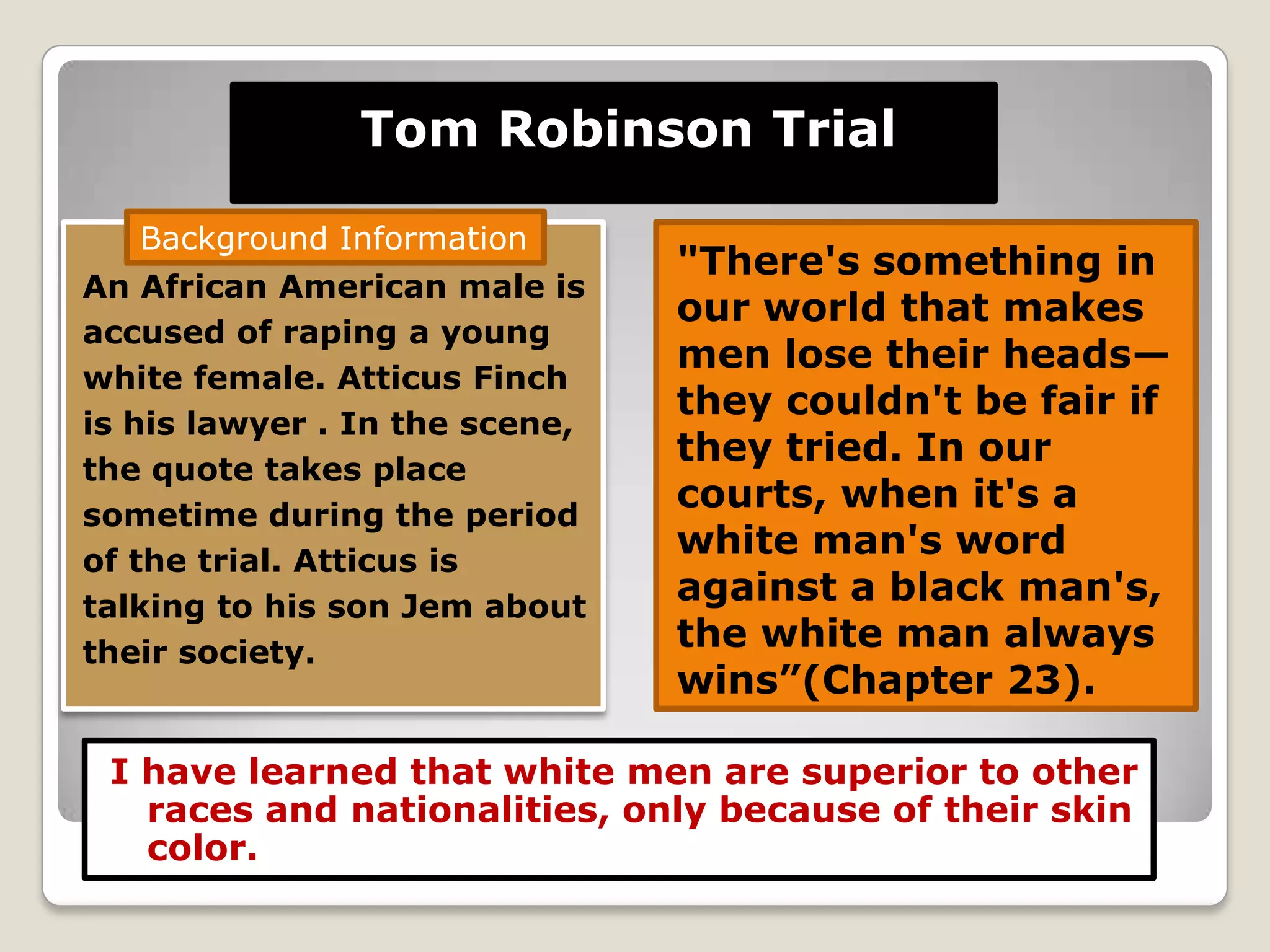 Tom Robinson Trial

Background Information

An African American male is accused of raping a young white female. Atticus Finch is his lawyer . In the scene, the quote takes place sometime during the period of the trial. Atticus is talking to his son Jem about their society.

"There's something in our world that makes men lose their heads—they couldn't be fair if they tried. In our courts, when it's a white man's word against a black man's, the white man always wins”(Chapter 23).

I have learned that white men are superior to other races and nationalities, only because of their skin color.